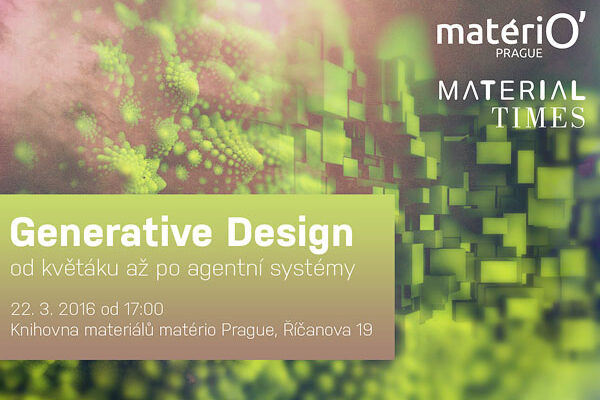 matériO'
PRAGUE

MATERIAL
TIMES

Generative Design
od květáku až po agentní systémy

22. 3. 2016 od 17:00
Knihovna materiálů matério Prague, Říčanova 19